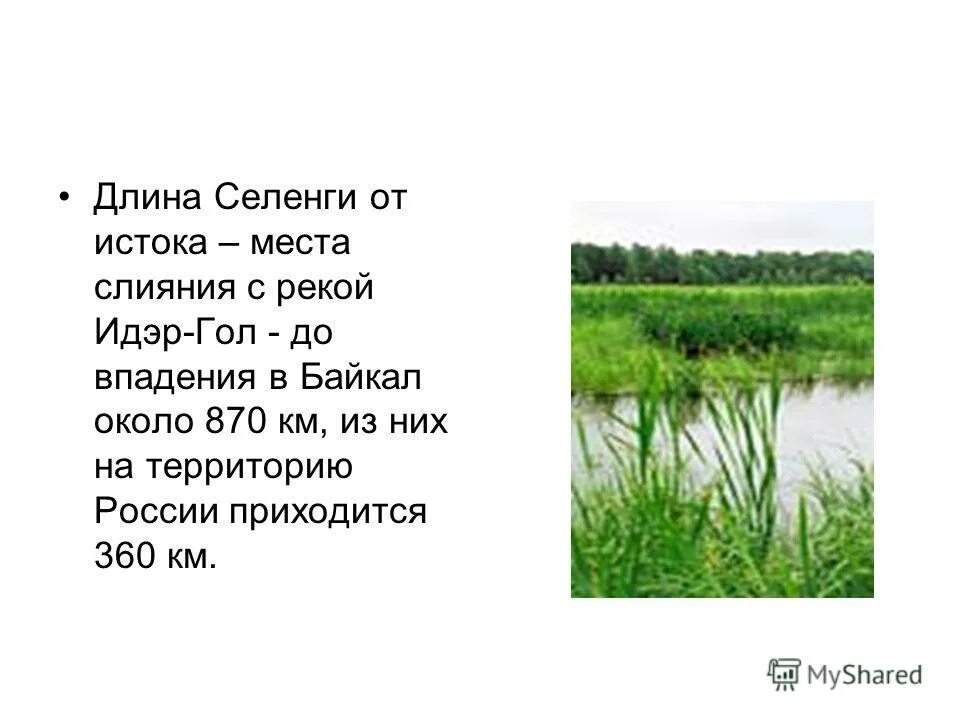 • Длина Селенги от истока – места слияния с рекой Идэр-Гол - до впадения в Байкал около 870 км, из них на территорию России приходится 360 км.

MyShared